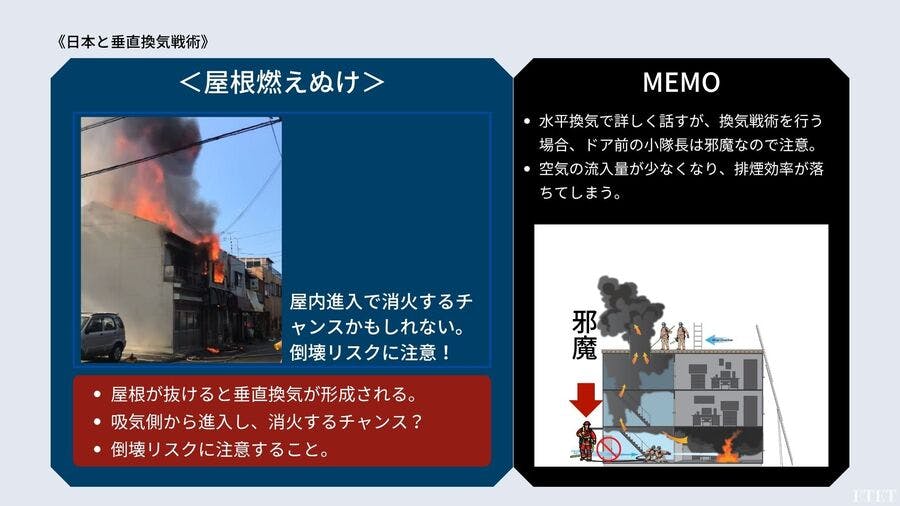 《日本と垂直換気戦術》

＜屋根燃えぬけ＞

屋内進入で消火するチャンスかもしれない。倒壊リスクに注意！

• 屋根が抜けると垂直換気が形成される。
• 吸気側から進入し、消火するチャンス？
• 倒壊リスクに注意すること。

MEMO

• 水平換気で詳しく話すが、換気戦術を行う場合、ドア前の小隊長は邪魔なので注意。
• 空気の流入量が少なくなり、排煙効率が落ちてしまう。

邪魔

FTET